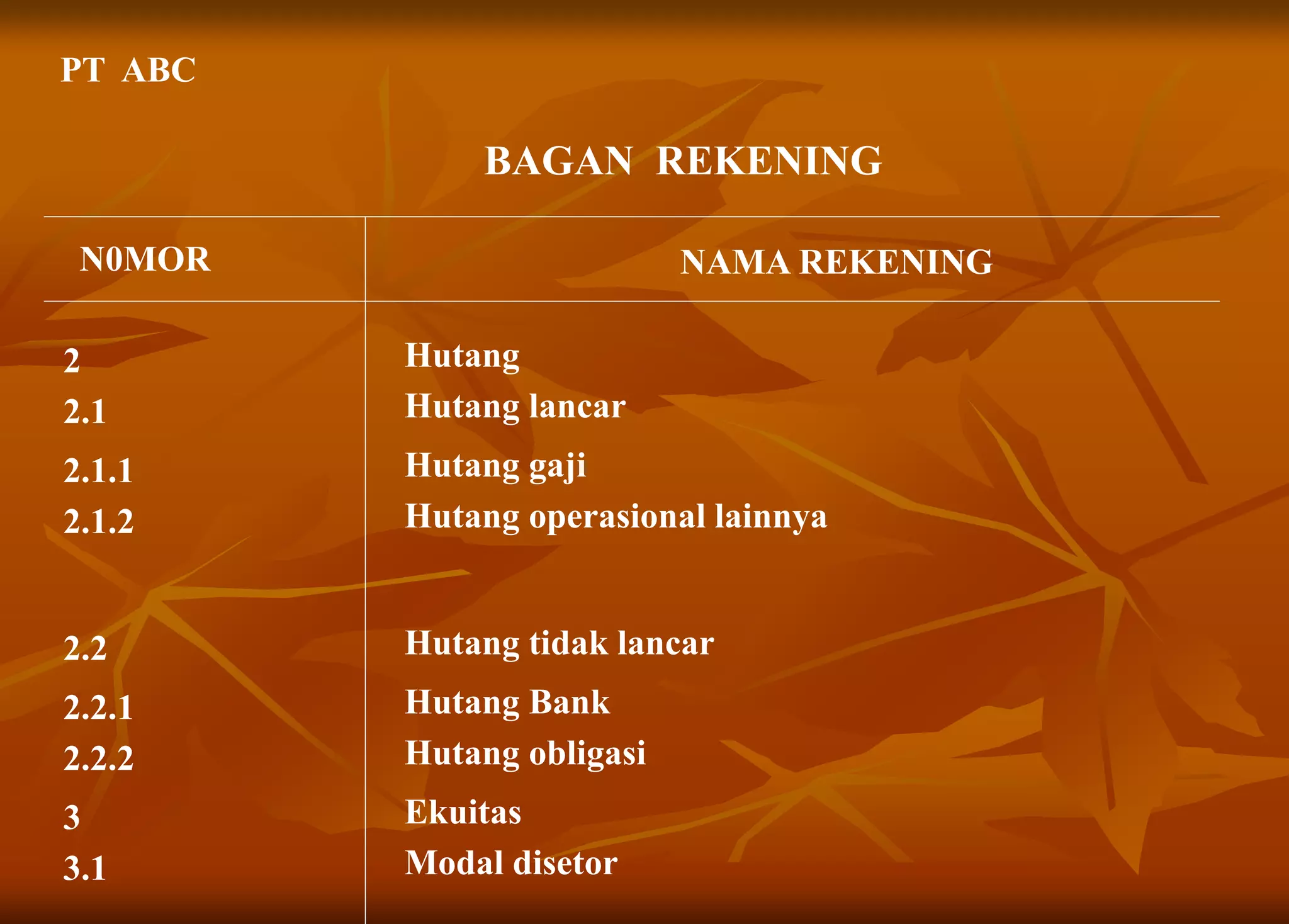 PT ABC

BAGAN REKENING

| N0MOR | NAMA REKENING |
|---|---|
| 2 | Hutang |
| 2.1 | Hutang lancar |
| 2.1.1 | Hutang gaji |
| 2.1.2 | Hutang operasional lainnya |
| 2.2 | Hutang tidak lancar |
| 2.2.1 | Hutang Bank |
| 2.2.2 | Hutang obligasi |
| 3 | Ekuitas |
| 3.1 | Modal disetor |